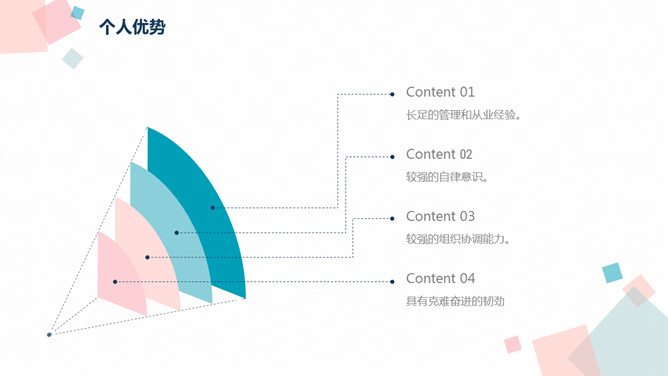 个人优势

Content 01
长足的管理和从业经验。

Content 02
较强的自律意识。

Content 03
较强的组织协调能力。

Content 04
具有克难奋进的韧劲